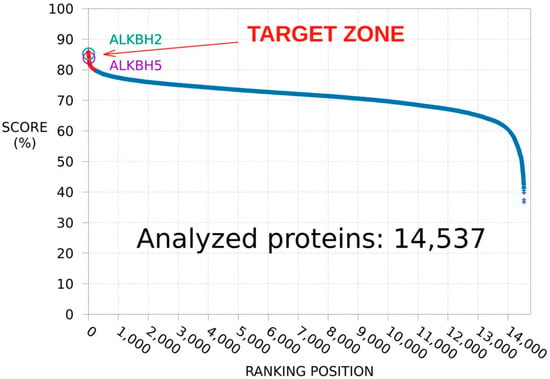 100
90
80
70
60
50
40
30
20
10
0

SCORE (%)

ALKBH2
ALKBH5
TARGET ZONE

Analyzed proteins: 14,537

0
1,000
2,000
3,000
4,000
5,000
6,000
7,000
8,000
9,000
10,000
11,000
12,000
13,000
14,000

RANKING POSITION